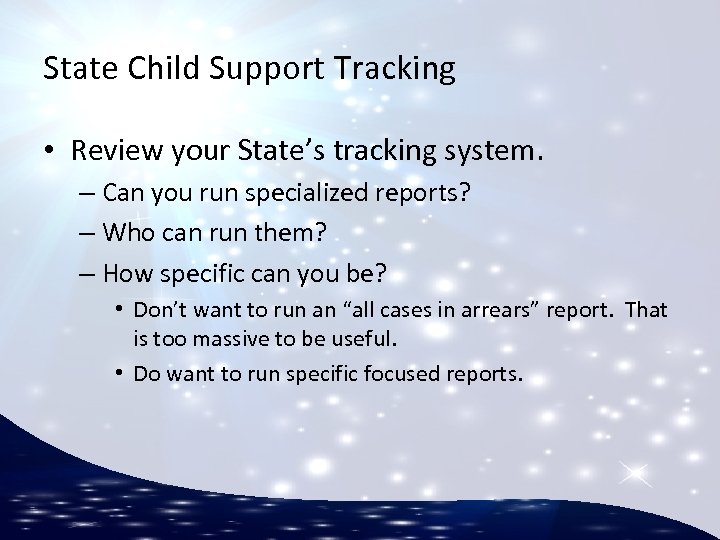 State Child Support Tracking

• Review your State’s tracking system.

– Can you run specialized reports?

– Who can run them?

– How specific can you be?

• Don’t want to run an “all cases in arrears” report. That is too massive to be useful.

• Do want to run specific focused reports.